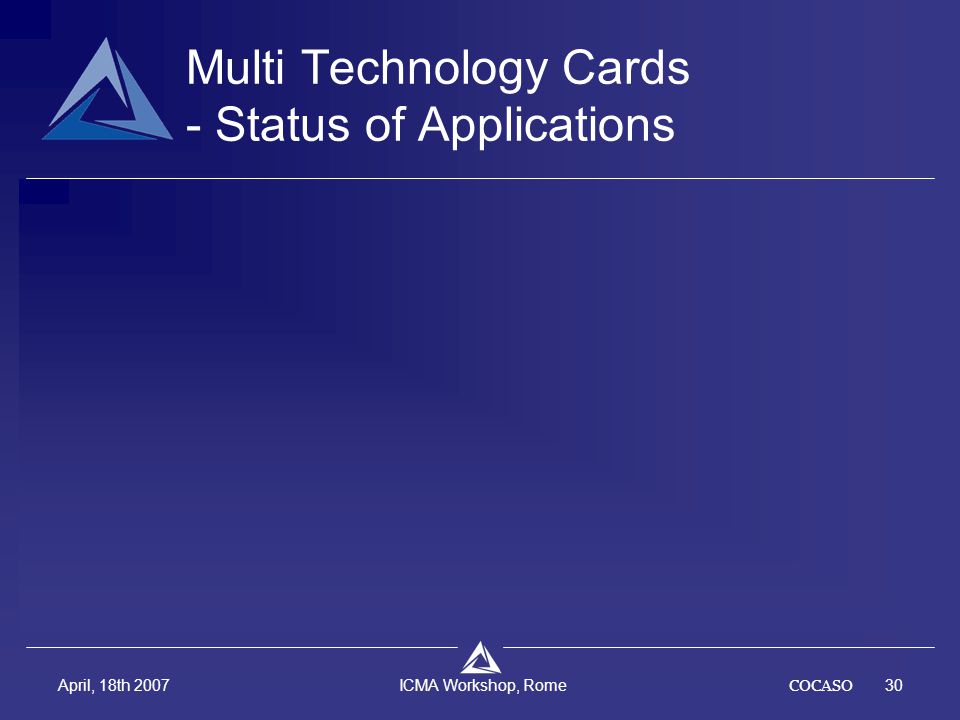 Multi Technology Cards
- Status of Applications

April, 18th 2007

ICMA Workshop, Rome

COCASO

30